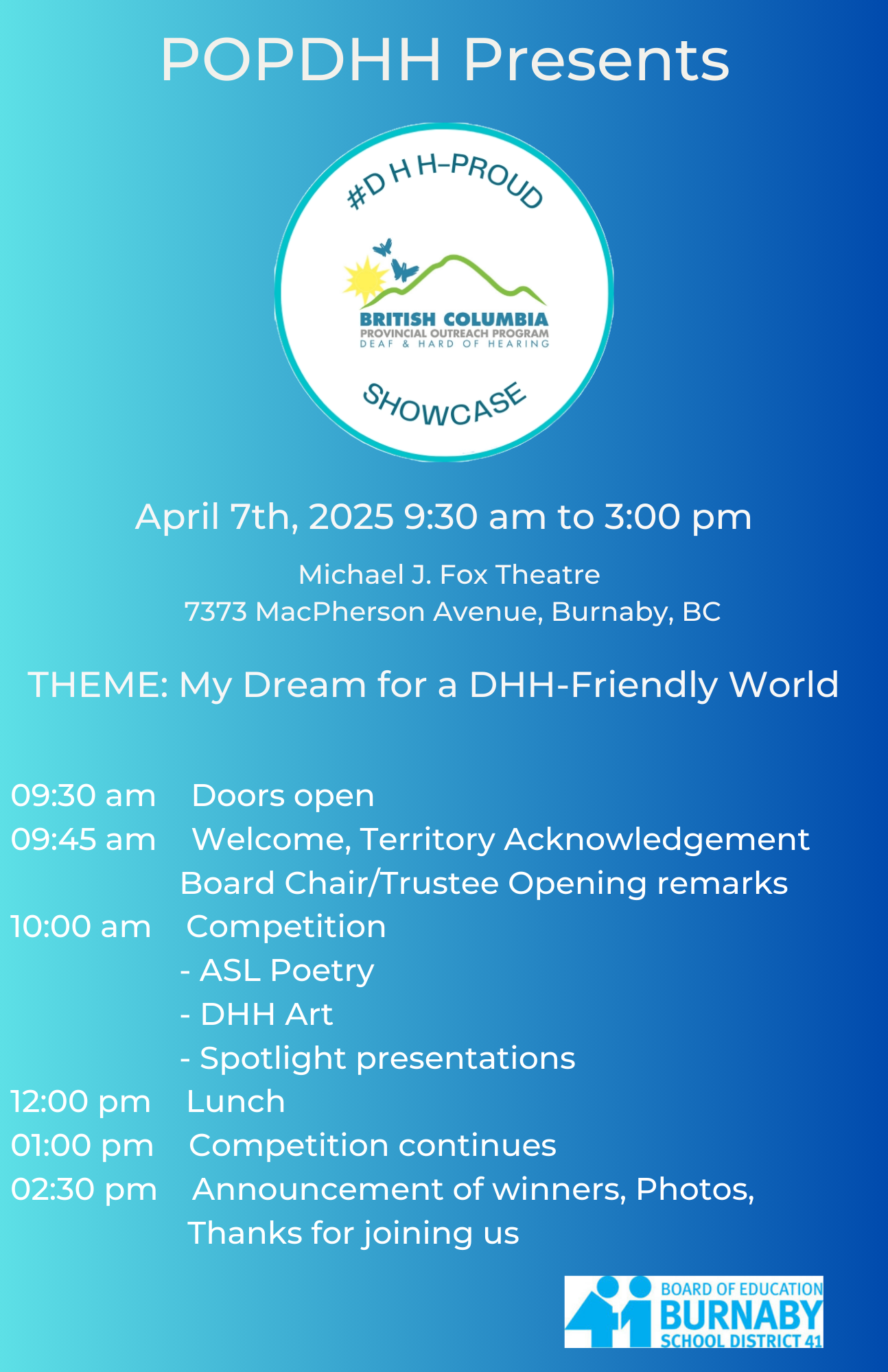 POPDHH Presents

#DHH-PROUD

BRITISH COLUMBIA
PROVINCIAL OUTREACH PROGRAM
DEAF & HARD OF HEARING

SHOWCASE

April 7th, 2025 9:30 am to 3:00 pm

Michael J. Fox Theatre
7373 MacPherson Avenue, Burnaby, BC

THEME: My Dream for a DHH-Friendly World

09:30 am Doors open
09:45 am Welcome, Territory Acknowledgement
Board Chair/Trustee Opening remarks
10:00 am Competition
- ASL Poetry
- DHH Art
- Spotlight presentations
12:00 pm Lunch
01:00 pm Competition continues
02:30 pm Announcement of winners, Photos,
Thanks for joining us

BOARD OF EDUCATION
BURNABY
SCHOOL DISTRICT 41